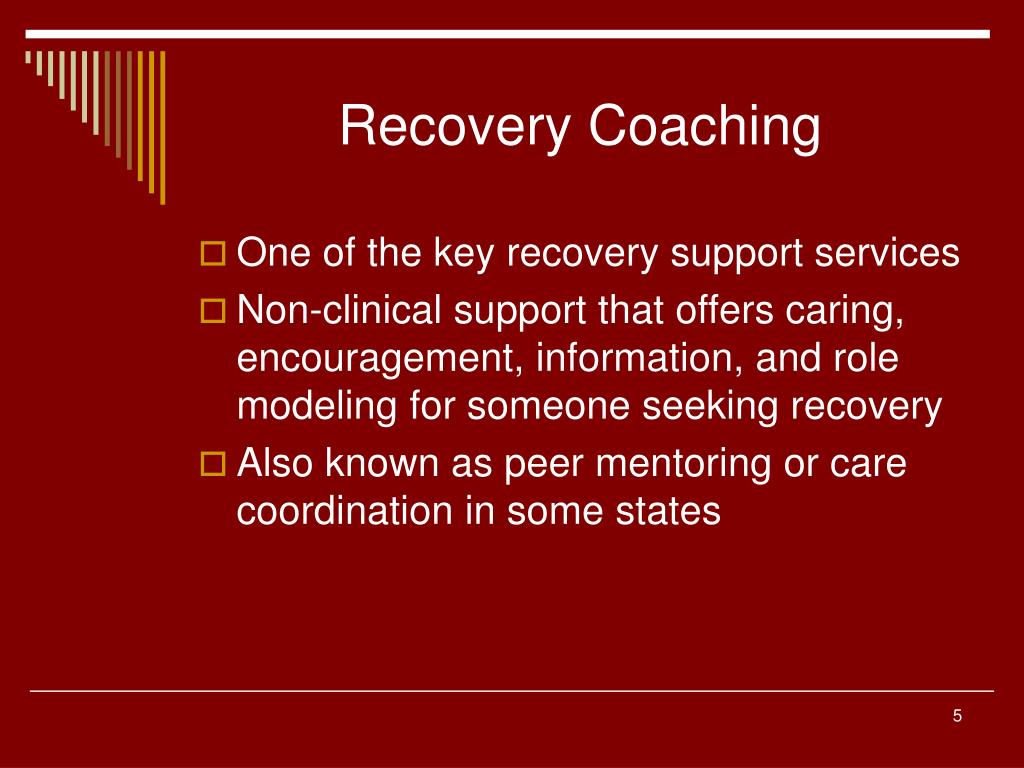 Recovery Coaching

One of the key recovery support services
Non-clinical support that offers caring, encouragement, information, and role modeling for someone seeking recovery
Also known as peer mentoring or care coordination in some states

5